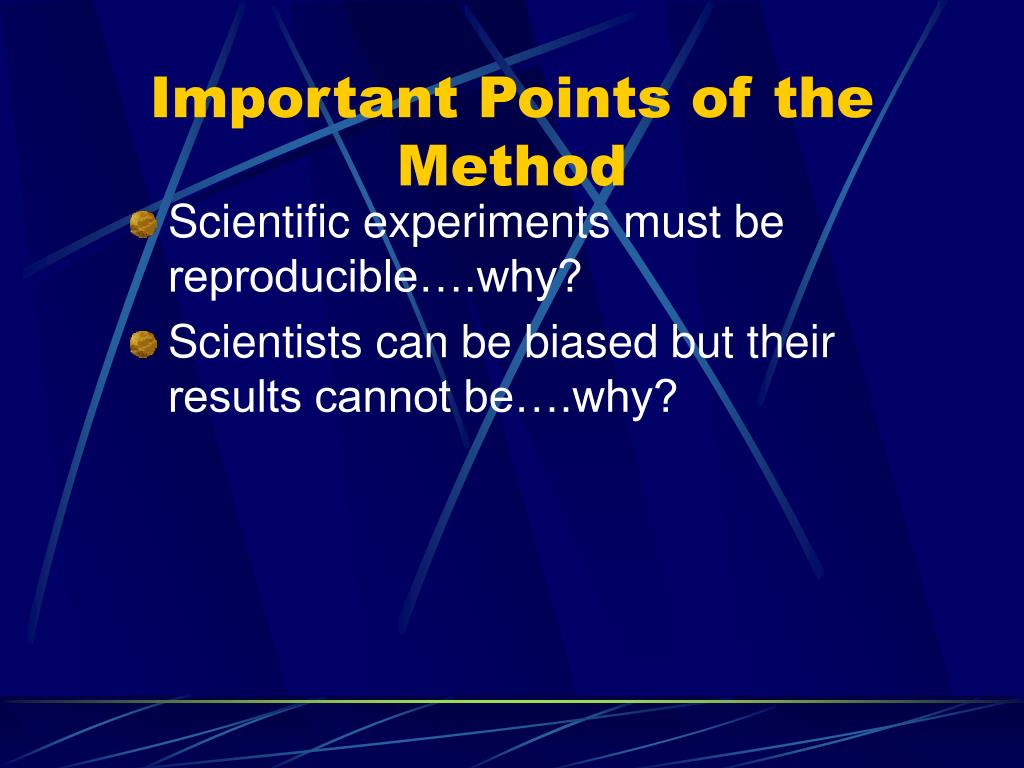 Important Points of the Method

Scientific experiments must be reproducible….why?

Scientists can be biased but their results cannot be….why?